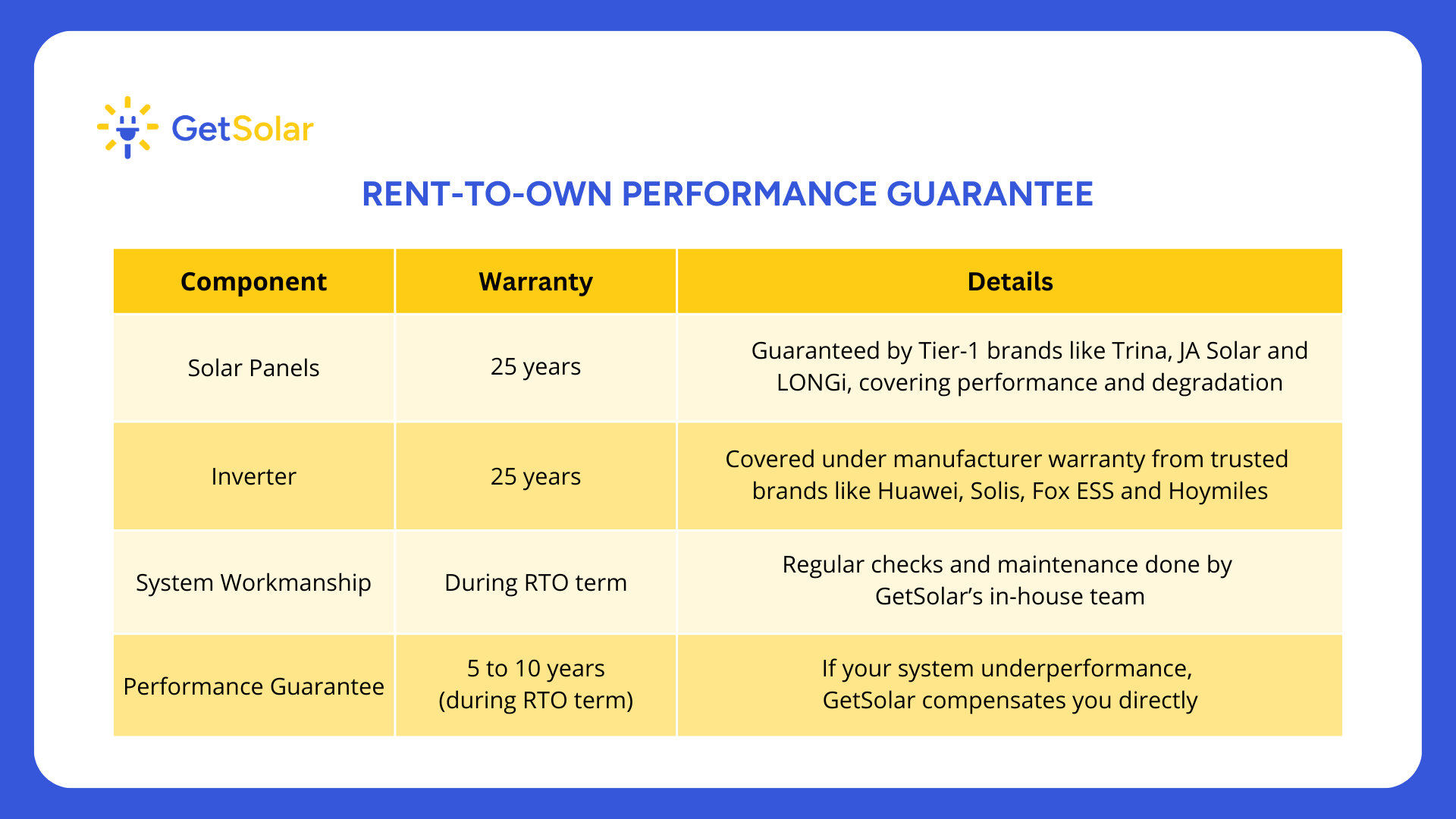 GetSolar

RENT-TO-OWN PERFORMANCE GUARANTEE

| Component | Warranty | Details |
|---|---|---|
| Solar Panels | 25 years | Guaranteed by Tier-1 brands like Trina, JA Solar and LONGi, covering performance and degradation |
| Inverter | 25 years | Covered under manufacturer warranty from trusted brands like Huawei, Solis, Fox ESS and Hoymiles |
| System Workmanship | During RTO term | Regular checks and maintenance done by GetSolar’s in-house team |
| Performance Guarantee | 5 to 10 years (during RTO term) | If your system underperformance, GetSolar compensates you directly |